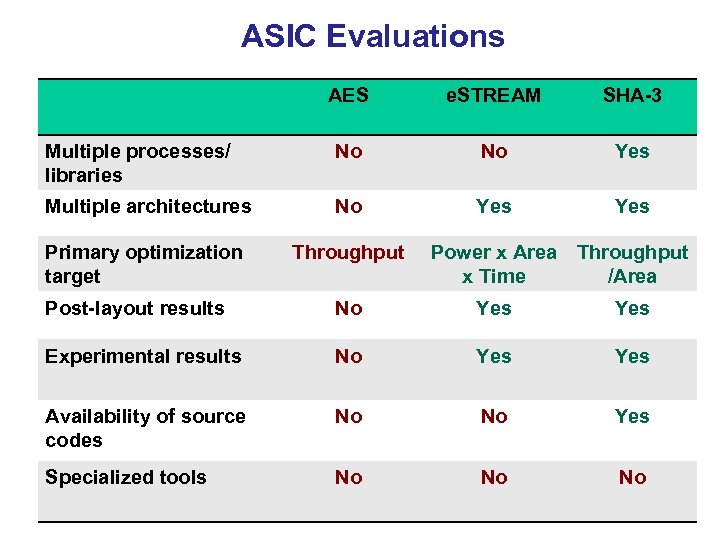 ASIC Evaluations

| | AES | eSTREAM | SHA-3 |
|---|---|---|---|
| Multiple processes/ libraries | No | No | Yes |
| Multiple architectures | No | Yes | Yes |
| Primary optimization target | Throughput | Power x Area x Time | Throughput /Area |
| Post-layout results | No | Yes | Yes |
| Experimental results | No | Yes | Yes |
| Availability of source codes | No | No | Yes |
| Specialized tools | No | No | No |